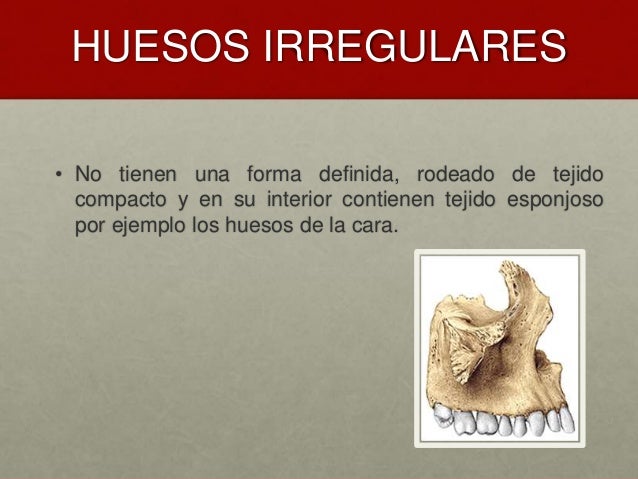 HUESOS IRREGULARES

• No tienen una forma definida, rodeado de tejido compacto y en su interior contienen tejido esponjoso por ejemplo los huesos de la cara.